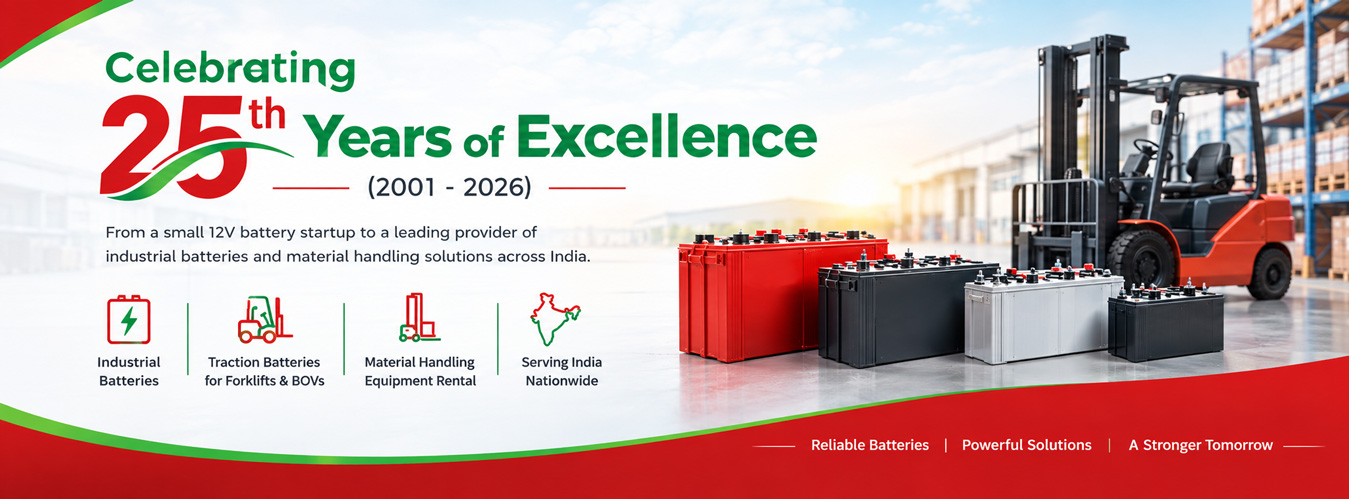 Celebrating
25th Years of Excellence
(2001 - 2026)

From a small 12V battery startup to a leading provider of industrial batteries and material handling solutions across India.

Industrial Batteries

Traction Batteries for Forklifts & BOVs

Material Handling Equipment Rental

Serving India Nationwide

Reliable Batteries | Powerful Solutions | A Stronger Tomorrow